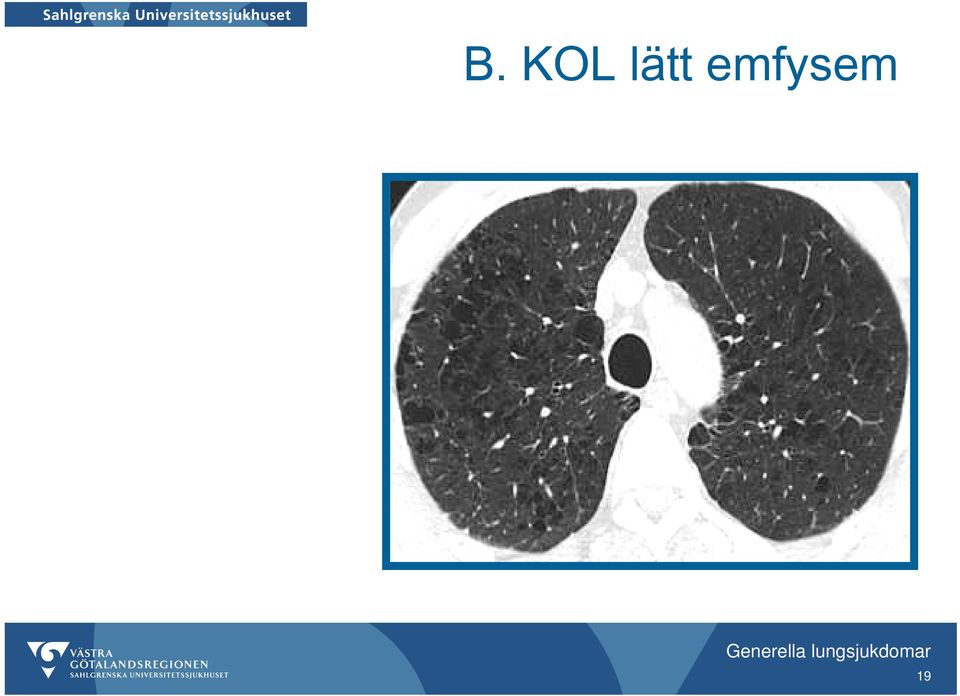 Sahlgrenska Universitetssjukhuset

B. KOL lätt emfysem

VÄSTRA GÖTALANDSREGIONEN
SAHLGRENSKA UNIVERSITETSSJUKHUSET

Generella lungsjukdomar
19